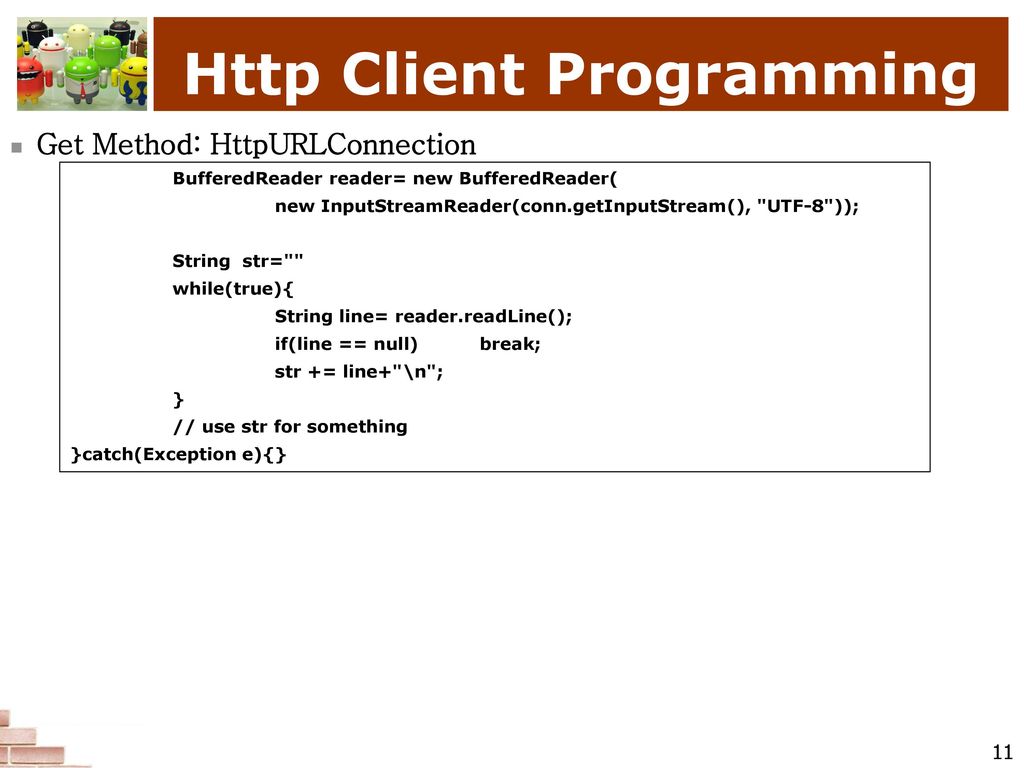 Http Client Programming

Get Method: HttpURLConnection

BufferedReader reader= new BufferedReader(
new InputStreamReader(conn.getInputStream(), "UTF-8"));

String str=""
while(true){
String line= reader.readLine();
if(line == null) break;
str += line+"\n";
}
// use str for something
}catch(Exception e){}

11